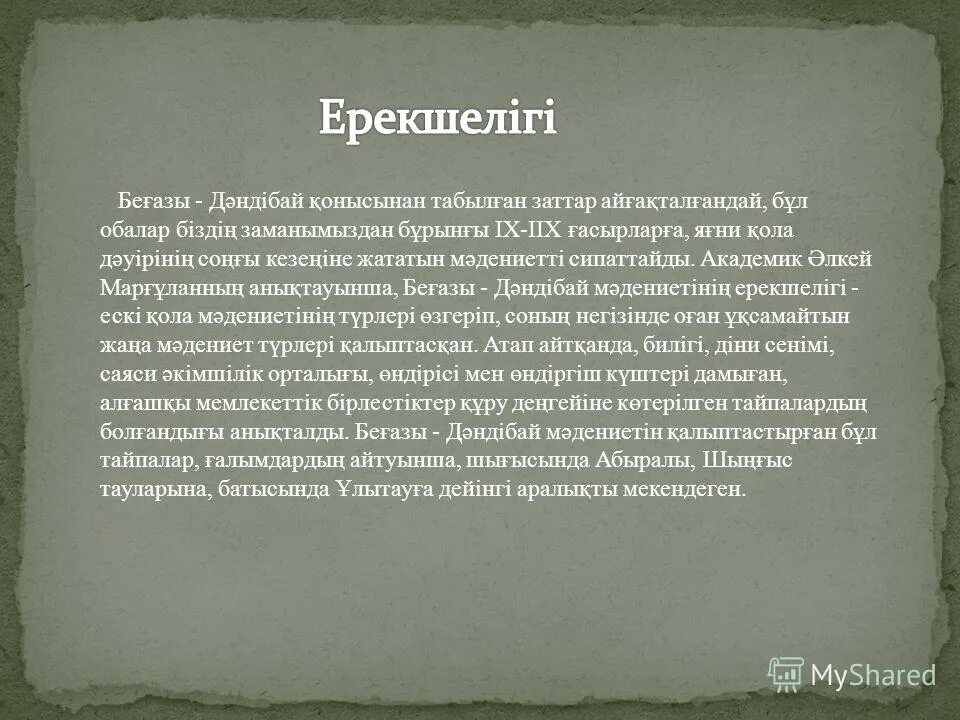 Ерекшелігі

Беғазы - Дәндібай қонысынан табылған заттар айғақталғандай, бұл обалар біздің заманымыздан бұрынғы IX-IIX ғасырларға, яғни қола дәуірінің соңғы кезеңіне жататын мәдениетті сипаттайды. Академик Әлкей Марғұланның анықтауынша, Беғазы - Дәндібай мәдениетінің ерекшелігі - ескі қола мәдениетінің түрлері өзгеріп, соның негізінде оған ұқсамайтын жаңа мәдениет түрлері қалыптасқан. Атап айтқанда, билігі, діни сенімі, саяси әкімшілік орталығы, өндірісі мен өндіргіш күштері дамыған, алғашқы мемлекеттік бірлестіктер құру деңгейіне көтерілген тайпалардың болғандығы анықталды. Беғазы - Дәндібай мәдениетін қалыптастырған бұл тайпалар, ғалымдардың айтуынша, шығысында Абыралы, Шыңғыс тауларына, батысында Ұлытауға дейінгі аралықты мекендеген.

MyShared